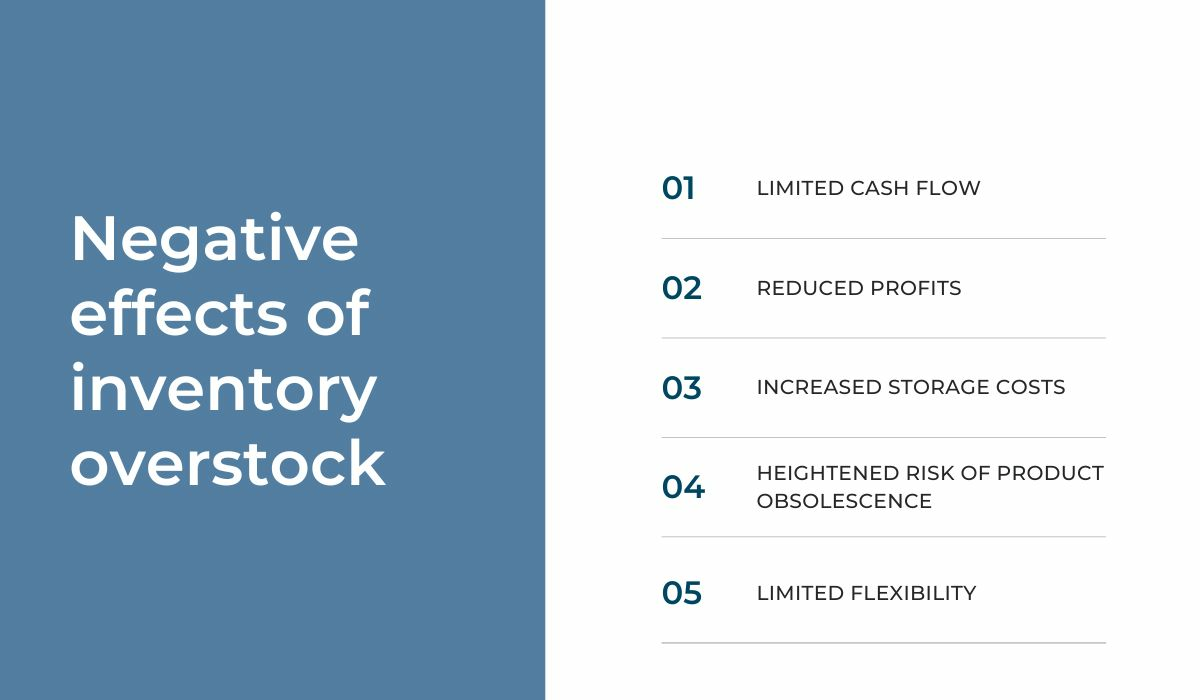 Negative effects of inventory overstock

01 LIMITED CASH FLOW

02 REDUCED PROFITS

03 INCREASED STORAGE COSTS

04 HEIGHTENED RISK OF PRODUCT OBSOLESCENCE

05 LIMITED FLEXIBILITY